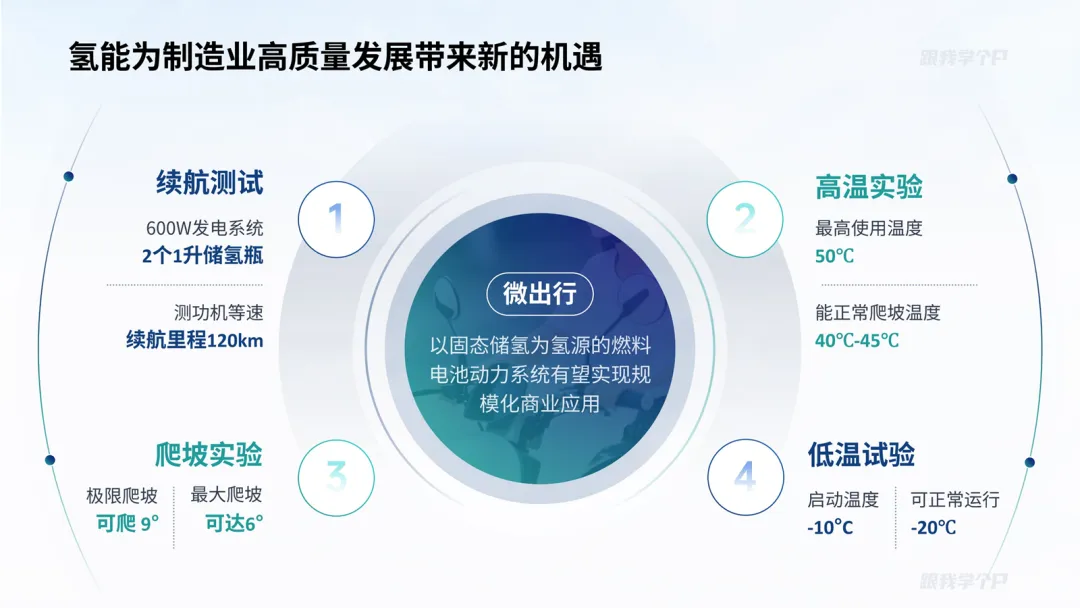 氢能为制造业高质量发展带来新的机遇

跟我学个P

续航测试

600W发电系统
2个1升储氢瓶

测功机等速
续航里程120km

1

高温实验

最高使用温度
50℃

能正常爬坡温度
40℃-45℃

2

微出行

以固态储氢为氢源的燃料电池动力系统有望实现规模化商业应用

爬坡实验

极限爬坡
可爬 9°

最大爬坡
可达6°

3

低温试验

启动温度
-10℃

可正常运行
-20℃

4

跟我学个P